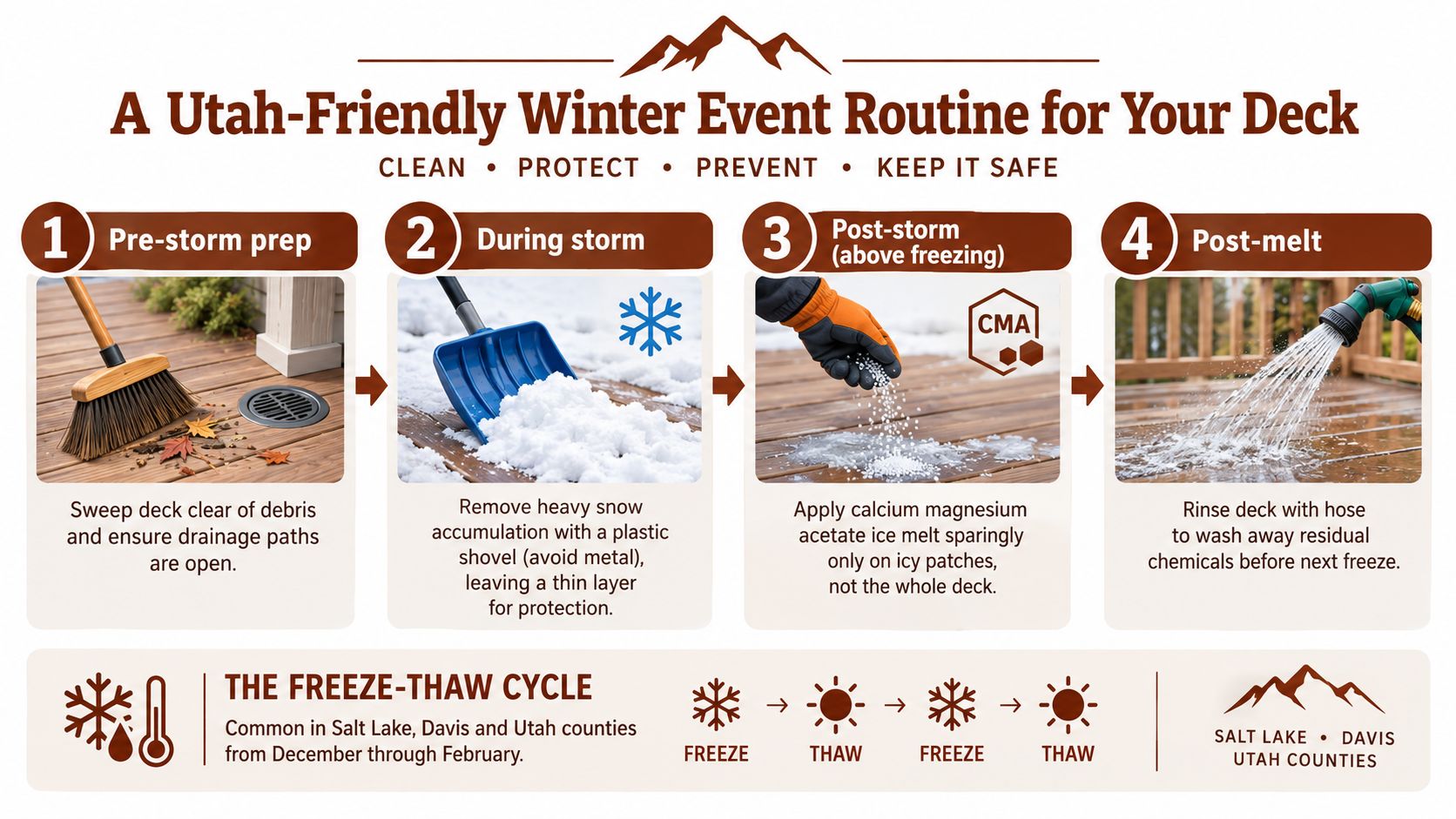 A Utah-Friendly Winter Event Routine for Your Deck

CLEAN • PROTECT • PREVENT • KEEP IT SAFE

1 Pre-storm prep

Sweep deck clear of debris and ensure drainage paths are open.

2 During storm

Remove heavy snow accumulation with a plastic shovel (avoid metal), leaving a thin layer for protection.

3 Post-storm (above freezing)

CMA

Apply calcium magnesium acetate ice melt sparingly only on icy patches, not the whole deck.

4 Post-melt

Rinse deck with hose to wash away residual chemicals before next freeze.

THE FREEZE-THAW CYCLE

Common in Salt Lake, Davis and Utah counties from December through February.

FREEZE → THAW → FREEZE → THAW

SALT LAKE • DAVIS
UTAH COUNTIES